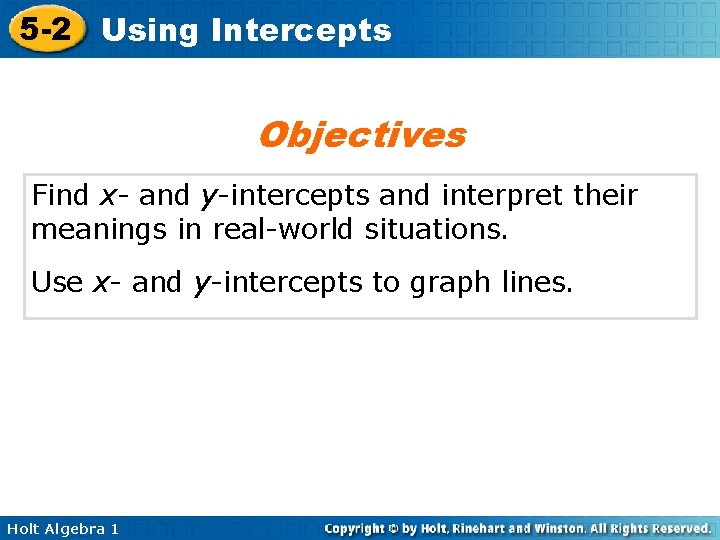 5-2 Using Intercepts

Objectives

Find $x$- and $y$-intercepts and interpret their meanings in real-world situations.

Use $x$- and $y$-intercepts to graph lines.

Holt Algebra 1

Copyright © by Holt, Rinehart and Winston. All Rights Reserved.